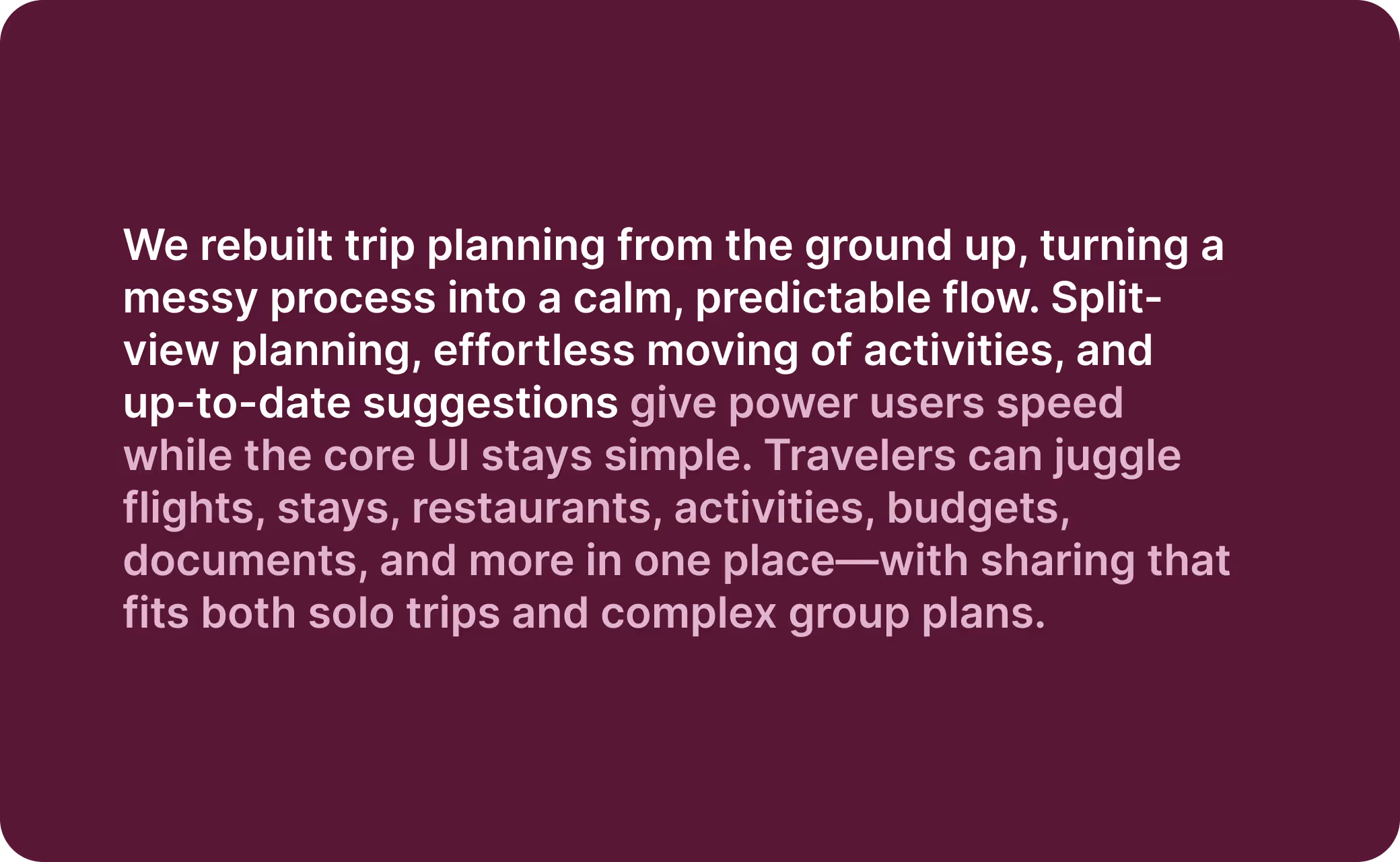 We rebuilt trip planning from the ground up, turning a messy process into a calm, predictable flow. Split-view planning, effortless moving of activities, and up-to-date suggestions give power users speed while the core UI stays simple. Travelers can juggle flights, stays, restaurants, activities, budgets, documents, and more in one place—with sharing that fits both solo trips and complex group plans.